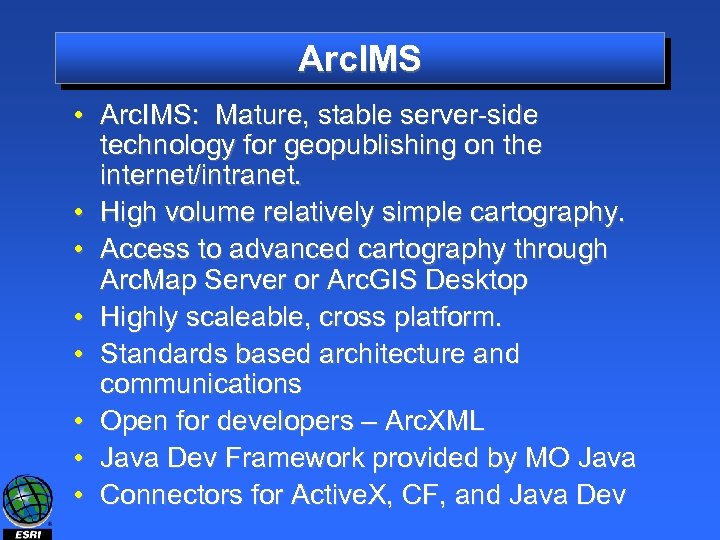 ArcIMS

• ArcIMS: Mature, stable server-side technology for geopublishing on the internet/intranet.
• High volume relatively simple cartography.
• Access to advanced cartography through ArcMap Server or ArcGIS Desktop
• Highly scaleable, cross platform.
• Standards based architecture and communications
• Open for developers – ArcXML
• Java Dev Framework provided by MO Java
• Connectors for ActiveX, CF, and Java Dev

ESRI